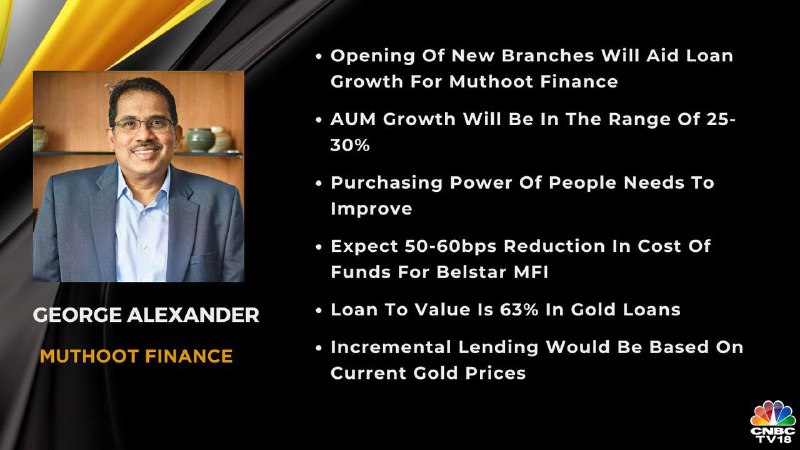 GEORGE ALEXANDER
MUTHOOT FINANCE

• Opening Of New Branches Will Aid Loan Growth For Muthoot Finance

• AUM Growth Will Be In The Range Of 25-30%

• Purchasing Power Of People Needs To Improve

• Expect 50-60bps Reduction In Cost Of Funds For Belstar MFI

• Loan To Value Is 63% In Gold Loans

• Incremental Lending Would Be Based On Current Gold Prices

CNBC TV18